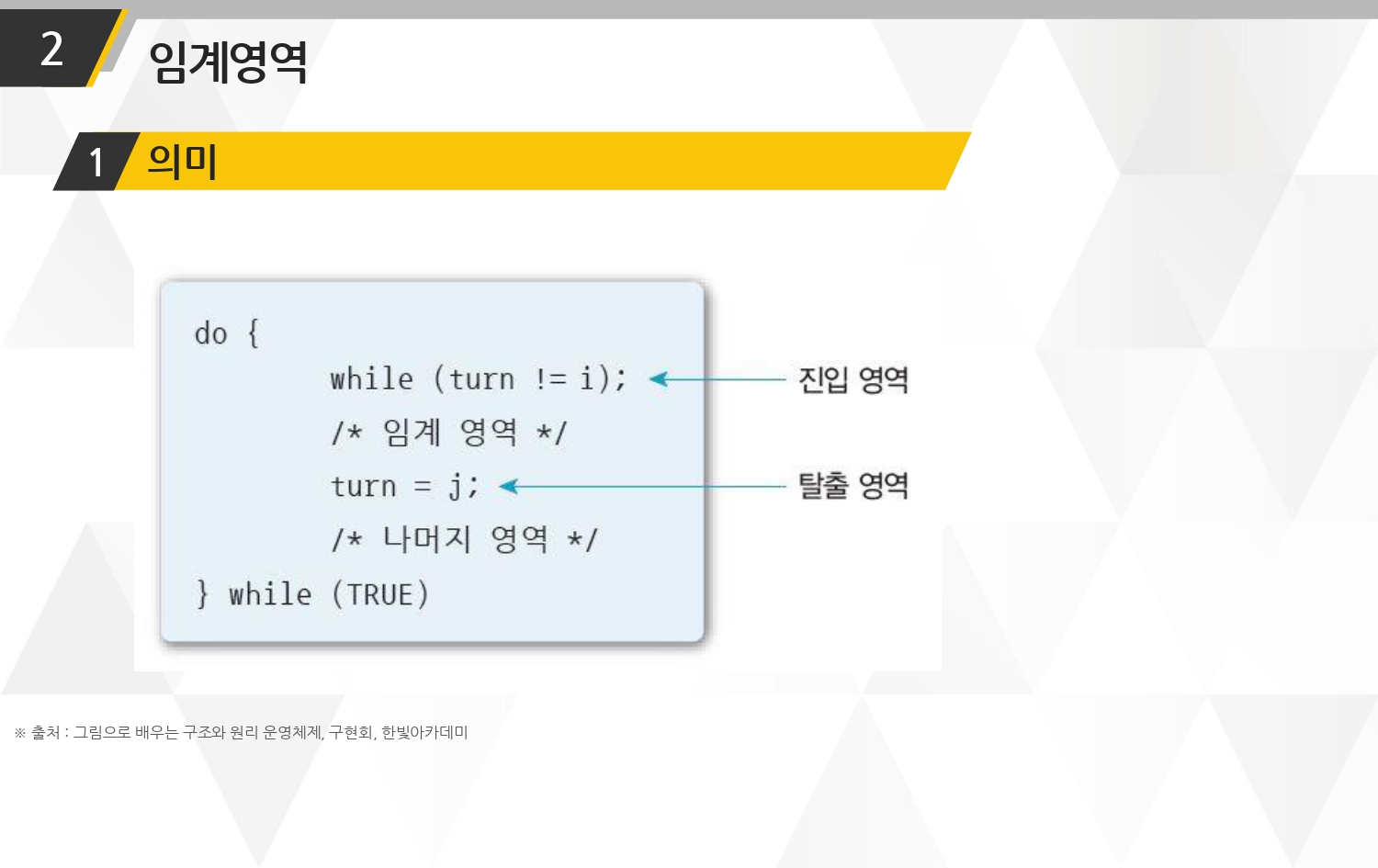 2 임계영역

1 의미

do {
while (turn != i);
/* 임계 영역 */
turn = j;
/* 나머지 영역 */
} while (TRUE)

진입 영역

탈출 영역

※ 출처 : 그림으로 배우는 구조와 원리 운영체제, 구현회, 한빛아카데미